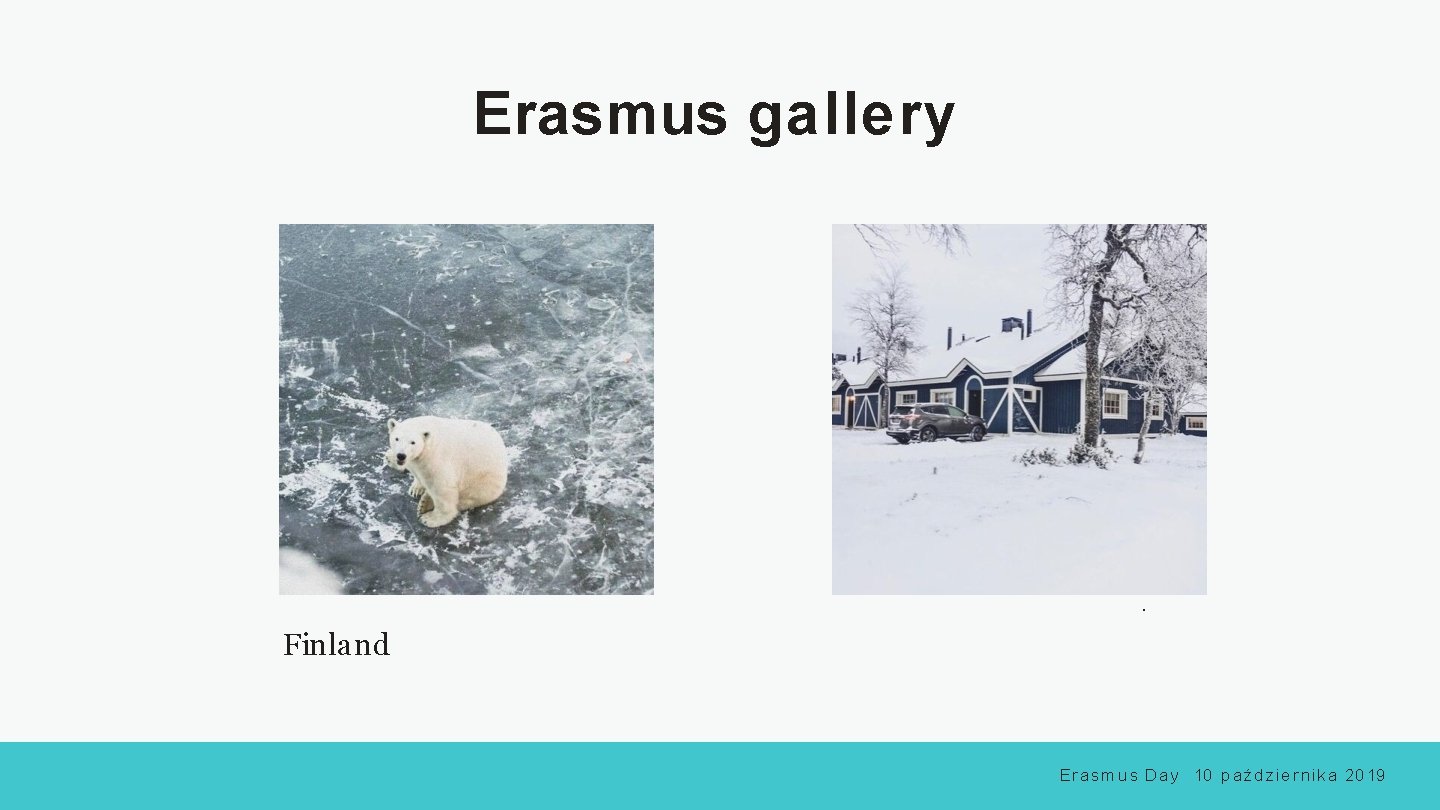 Erasmus gallery

Finland

Erasmus Day 10 października 2019